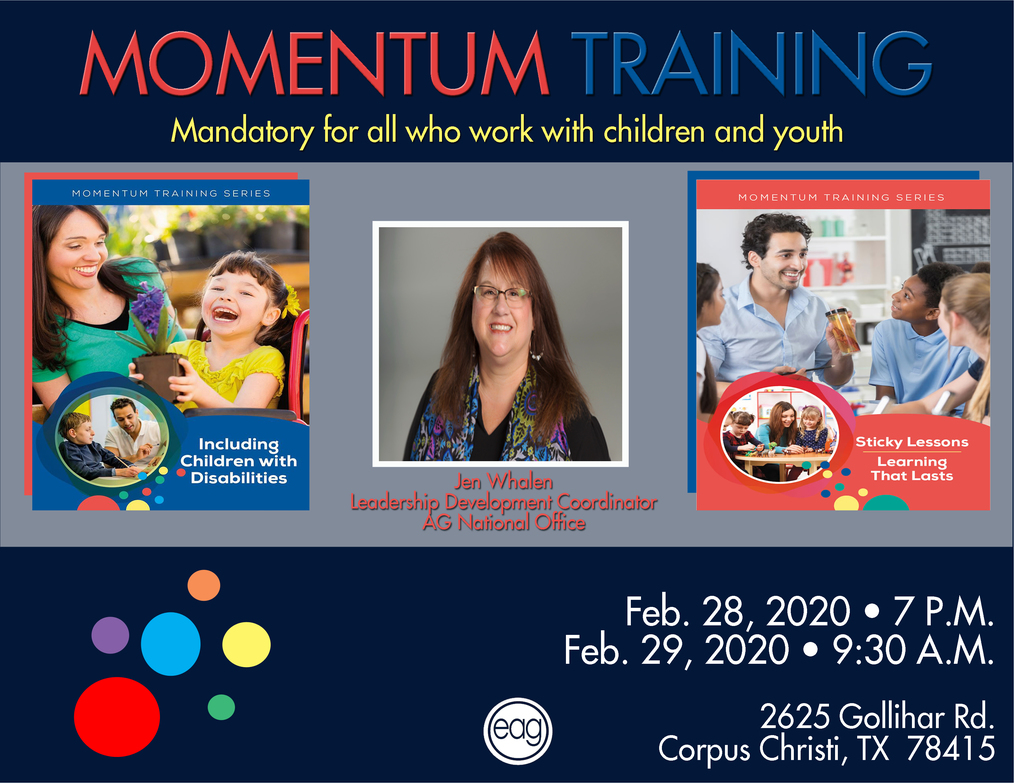 MOMENTUM TRAINING
Mandatory for all who work with children and youth

MOMENTUM TRAINING SERIES
Including Children with Disabilities

Jen Whalen
Leadership Development Coordinator
AG National Office

MOMENTUM TRAINING SERIES
Sticky Lessons
Learning That Lasts

Feb. 28, 2020 • 7 P.M.
Feb. 29, 2020 • 9:30 A.M.

eag

2625 Gollihar Rd.
Corpus Christi, TX 78415